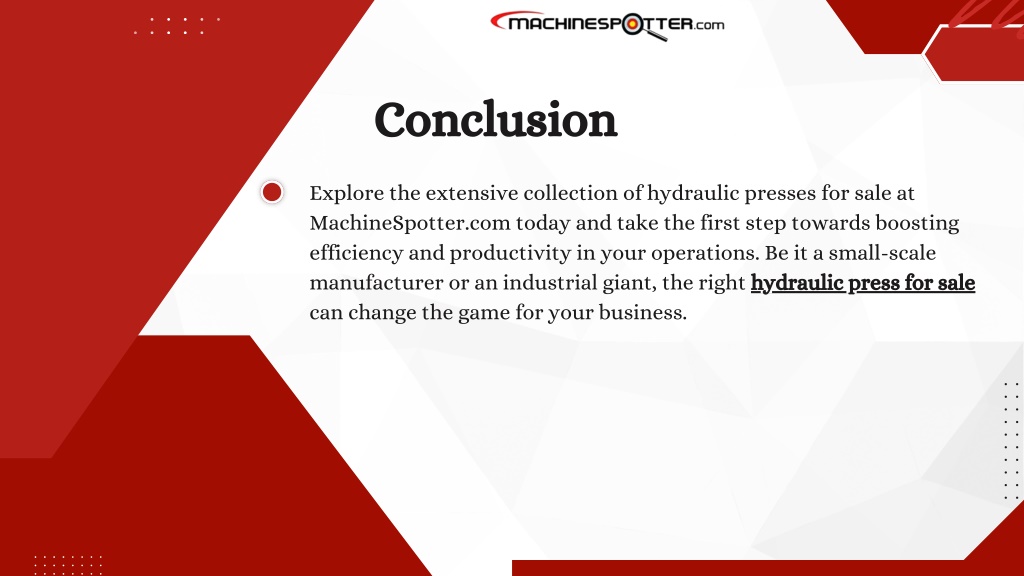 MACHINESPOTTER.com

Conclusion

Explore the extensive collection of hydraulic presses for sale at MachineSpotter.com today and take the first step towards boosting efficiency and productivity in your operations. Be it a small-scale manufacturer or an industrial giant, the right hydraulic press for sale can change the game for your business.